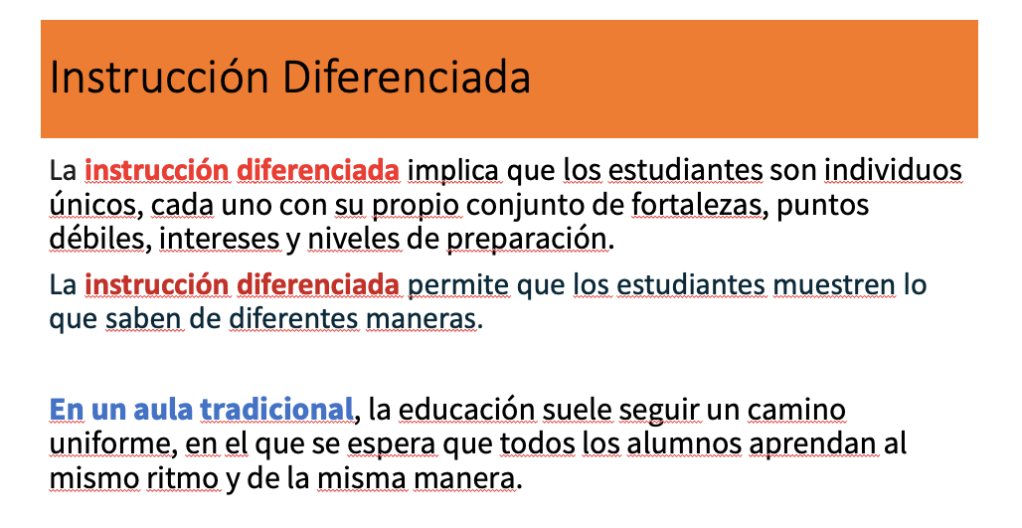 Instrucción Diferenciada

La instrucción diferenciada implica que los estudiantes son individuos únicos, cada uno con su propio conjunto de fortalezas, puntos débiles, intereses y niveles de preparación.

La instrucción diferenciada permite que los estudiantes muestren lo que saben de diferentes maneras.

En un aula tradicional, la educación suele seguir un camino uniforme, en el que se espera que todos los alumnos aprendan al mismo ritmo y de la misma manera.